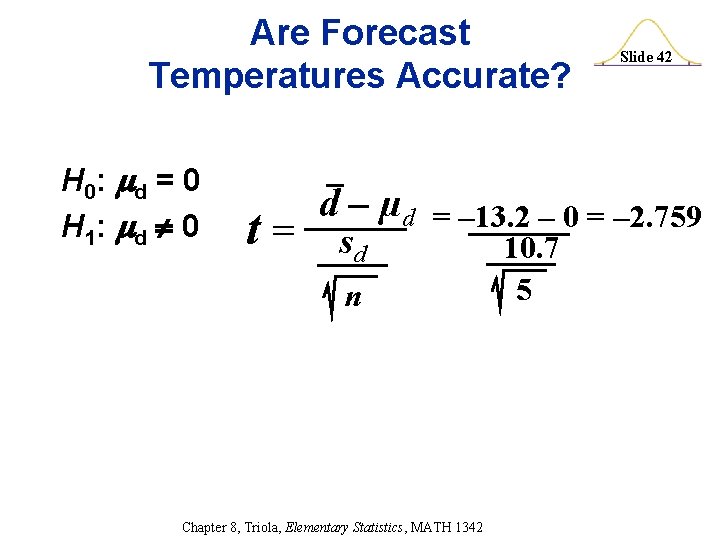 Are Forecast Temperatures Accurate?

Slide 42

$H_0$: $\mu_d = 0$
$H_1$: $\mu_d \neq 0$

$t = \frac{\bar{d} - \mu_d}{\frac{s_d}{\sqrt{n}}} = \frac{-13.2 - 0}{\frac{10.7}{\sqrt{5}}} = -2.759$

Chapter 8, Triola, Elementary Statistics, MATH 1342